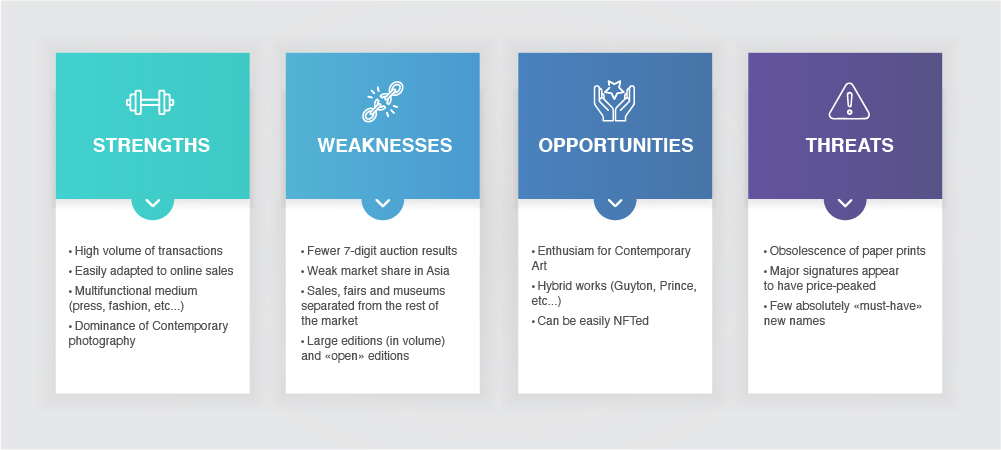 STRENGTHS

• High volume of transactions
• Easily adapted to online sales
• Multifunctional medium (press, fashion, etc...)
• Dominance of Contemporary photography

WEAKNESSES

• Fewer 7-digit auction results
• Weak market share in Asia
• Sales, fairs and museums separated from the rest of the market
• Large editions (in volume) and «open» editions

OPPORTUNITIES

• Enthusiam for Contemporary Art
• Hybrid works (Guyton, Prince, etc...)
• Can be easily NFTed

THREATS

• Obsolescence of paper prints
• Major signatures appear to have price-peaked
• Few absolutely «must-have» new names